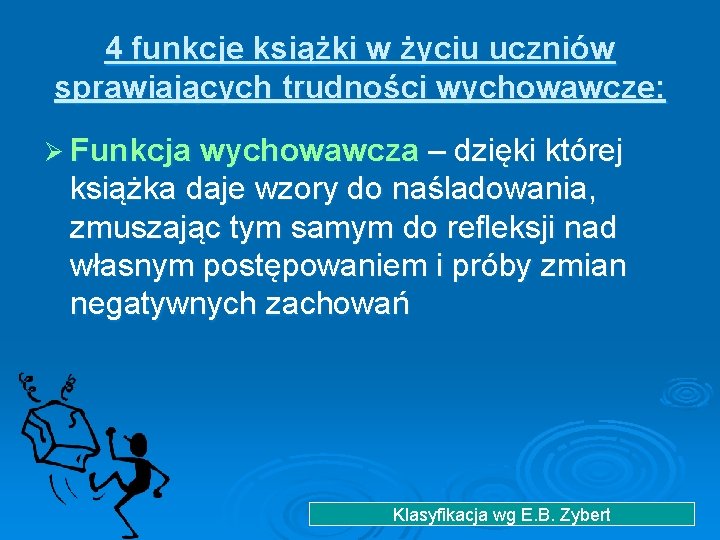 4 funkcje książki w życiu uczniów sprawiających trudności wychowawcze:

➢ Funkcja wychowawcza – dzięki której książka daje wzory do naśladowania, zmuszając tym samym do refleksji nad własnym postępowaniem i próby zmian negatywnych zachowań

Klasyfikacja wg E.B. Zybert